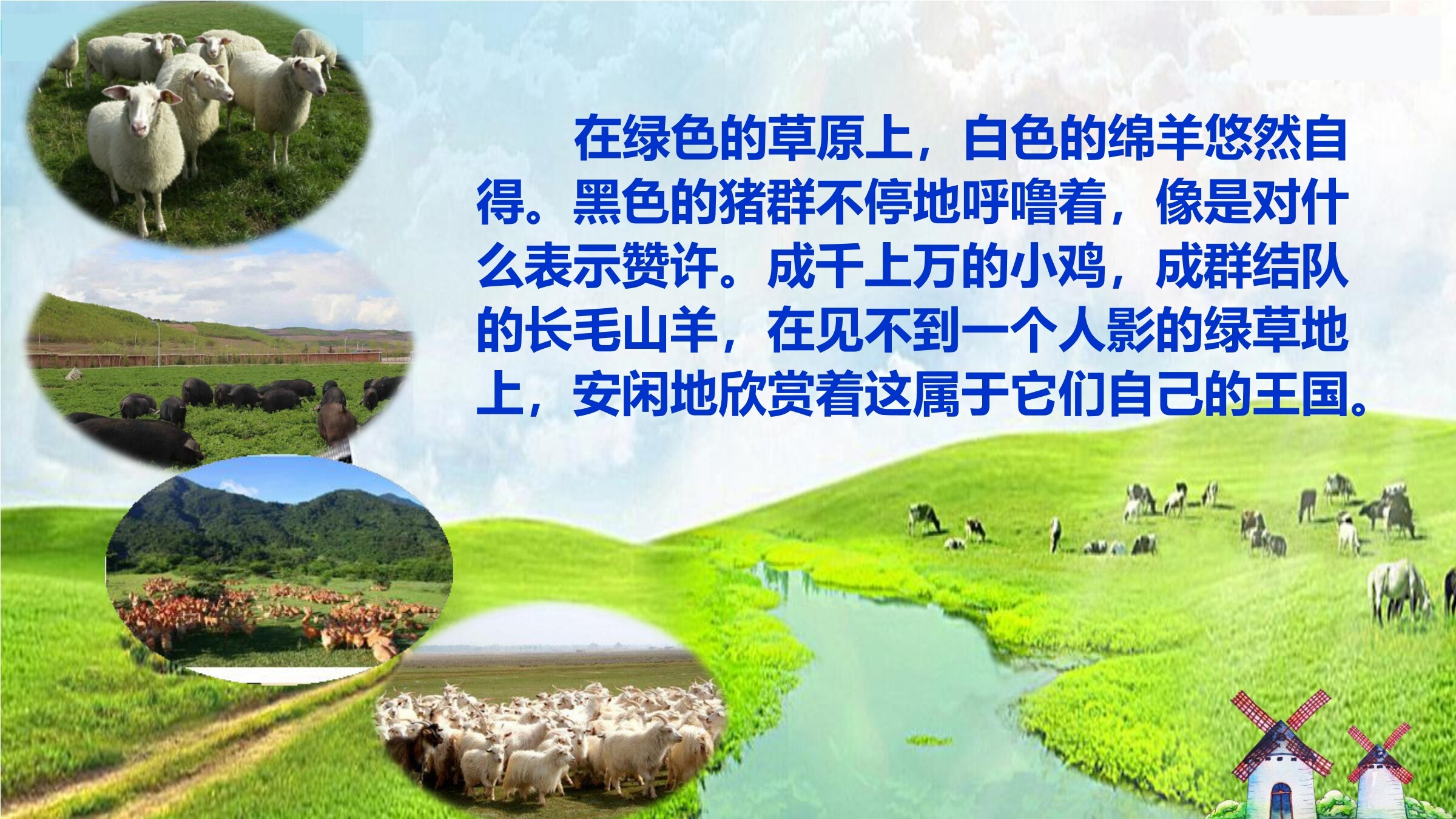 在绿色的草原上，白色的绵羊悠然自得。黑色的猪群不停地呼噜着，像是对什么表示赞许。成千上万的小鸡，成群结队的长毛山羊，在见不到一个人影的绿草地上，安闲地欣赏着这属于它们自己的王国。